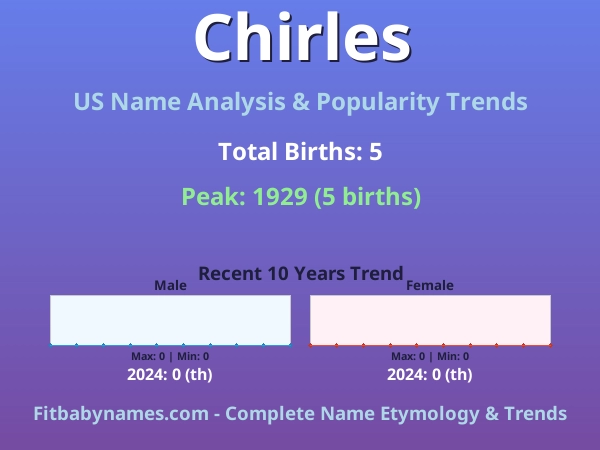 Chirles

US Name Analysis & Popularity Trends

Total Births: 5

Peak: 1929 (5 births)

Recent 10 Years Trend

Male

Max: 0 | Min: 0

2024: 0 (th)

Female

Max: 0 | Min: 0

2024: 0 (th)

Fitbabynames.com - Complete Name Etymology & Trends